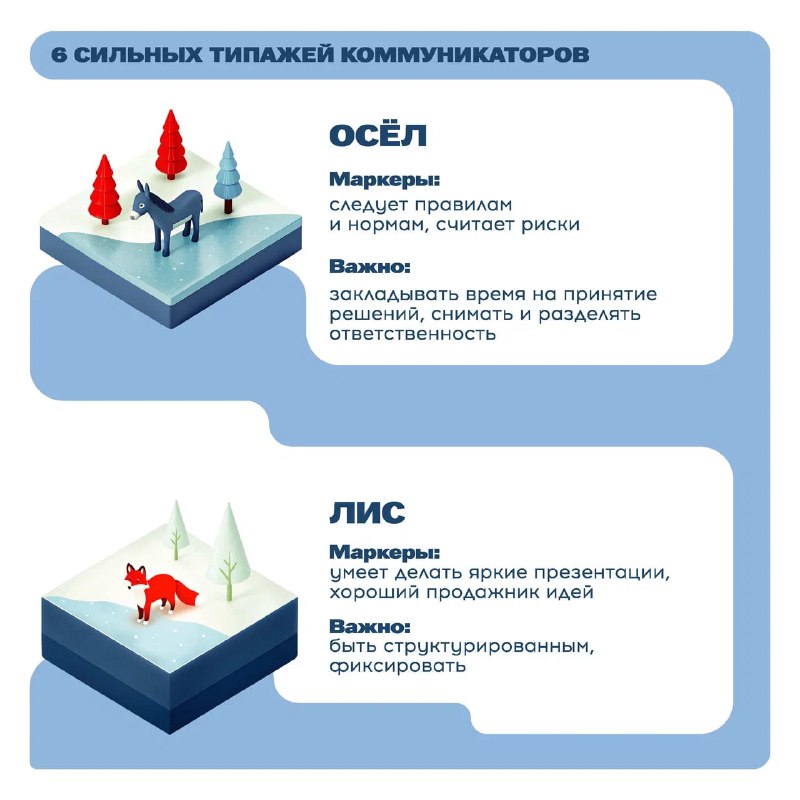 6 СИЛЬНЫХ ТИПАЖЕЙ КОММУНИКАТОРОВ

ОСЁЛ

Маркеры:
следует правилам и нормам, считает риски

Важно:
закладывать время на принятие решений, снимать и разделять ответственность

ЛИС

Маркеры:
умеет делать яркие презентации, хороший продажник идей

Важно:
быть структурированным, фиксировать